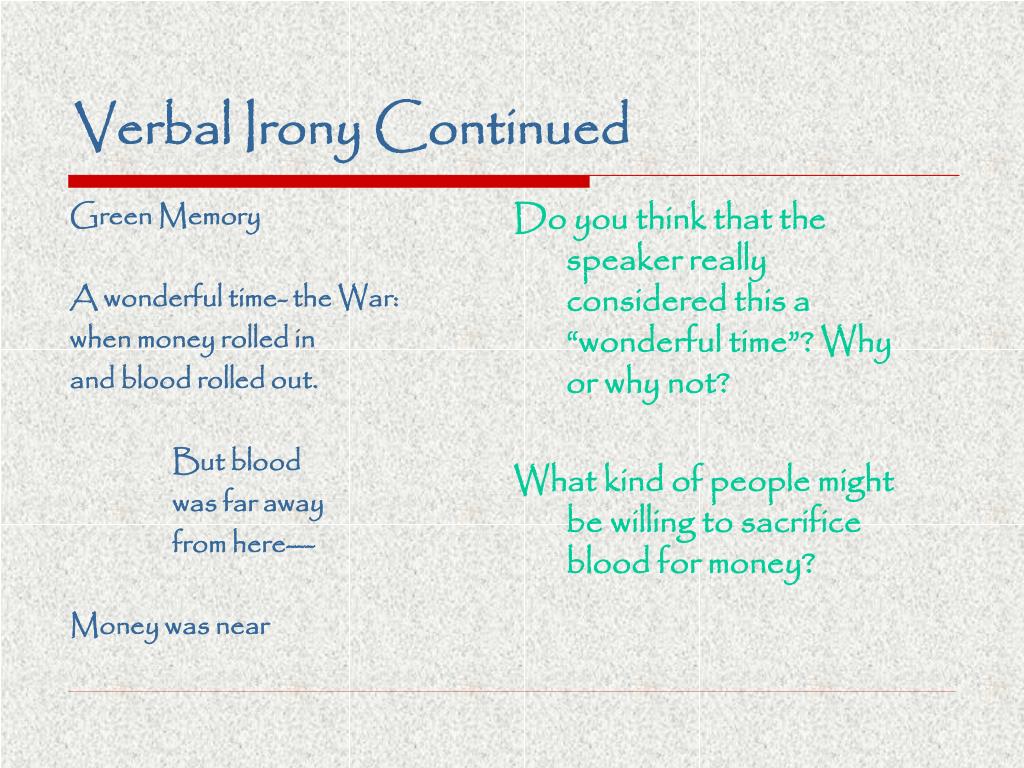 Verbal Irony Continued

Green Memory

A wonderful time- the War:
when money rolled in
and blood rolled out.

But blood
was far away
from here----

Money was near

Do you think that the speaker really considered this a “wonderful time”? Why or why not?

What kind of people might be willing to sacrifice blood for money?